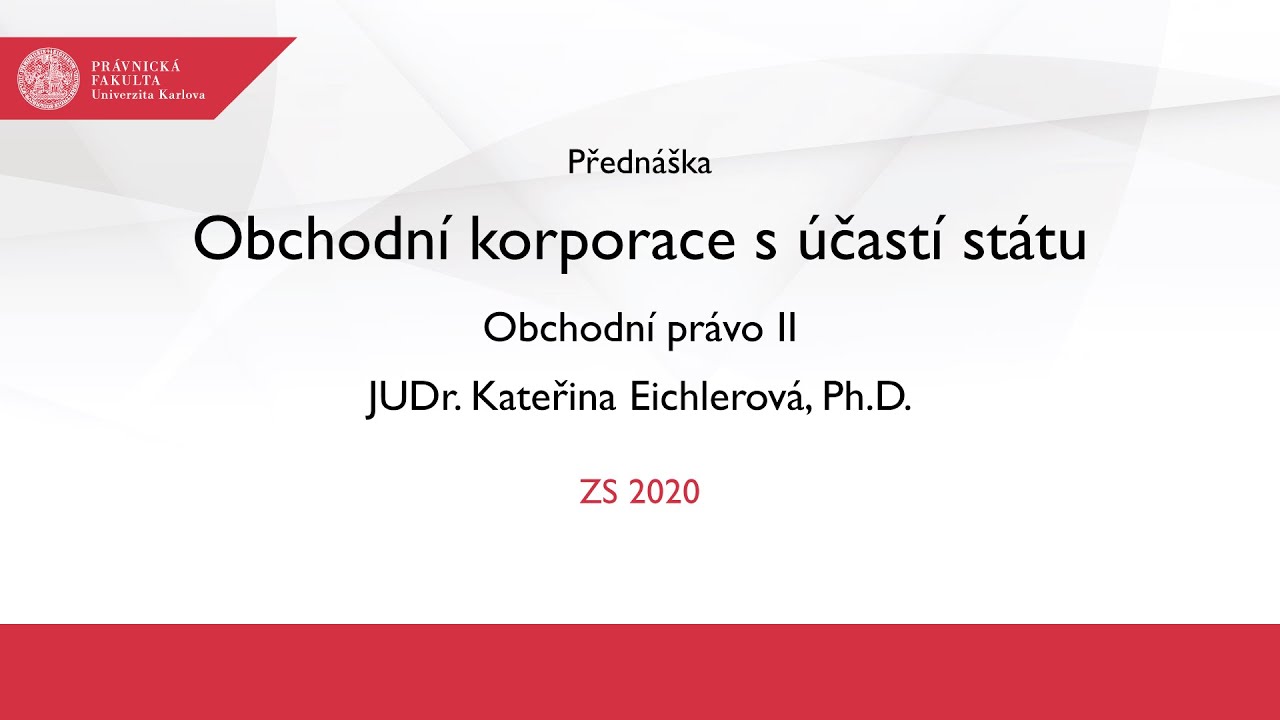 PRÁVNICKÁ FAKULTA
Univerzita Karlova

Přednáška

Obchodní korporace s účastí státu

Obchodní právo II

JUDr. Kateřina Eichlerová, Ph.D.

ZS 2020